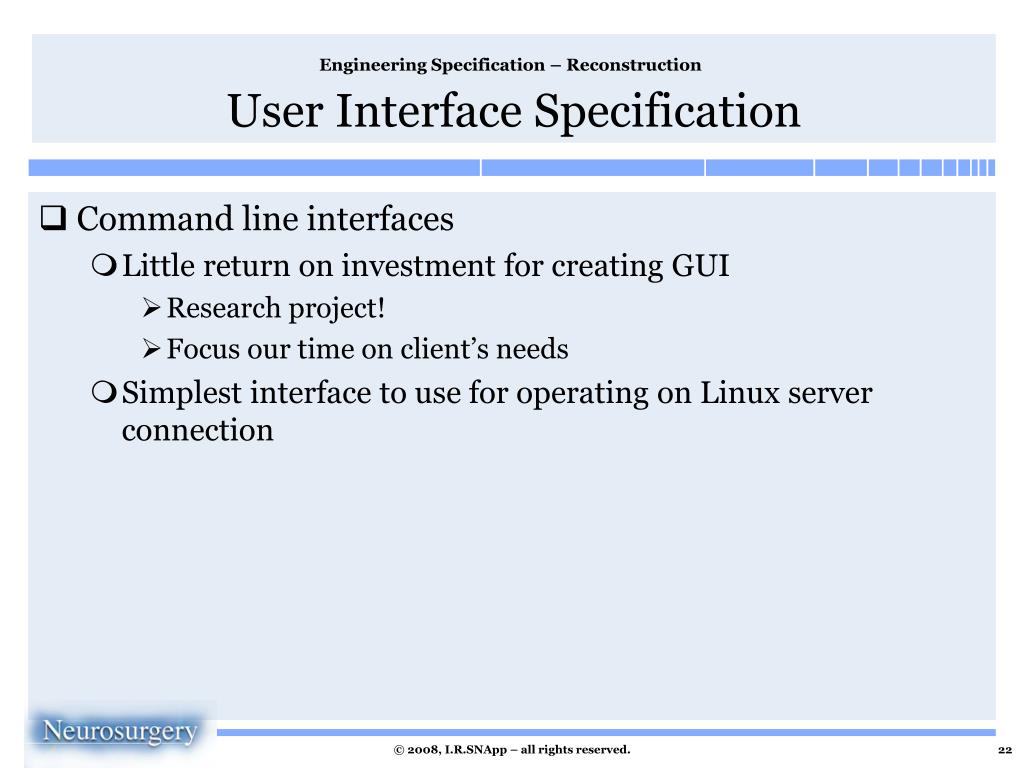 Engineering Specification – Reconstruction

User Interface Specification

❑ Command line interfaces

❍ Little return on investment for creating GUI

➢ Research project!

➢ Focus our time on client's needs

❍ Simplest interface to use for operating on Linux server connection

Neurosurgery

© 2008, I.R.SNApp – all rights reserved.

22